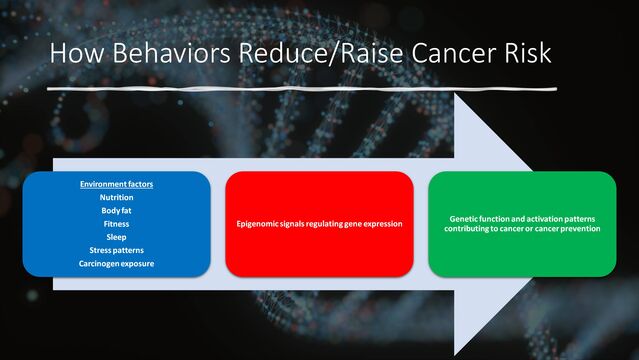 How Behaviors Reduce/Raise Cancer Risk

Environment factors
Nutrition
Body fat
Fitness
Sleep
Stress patterns
Carcinogen exposure

Epigenomic signals regulating gene expression

Genetic function and activation patterns contributing to cancer or cancer prevention